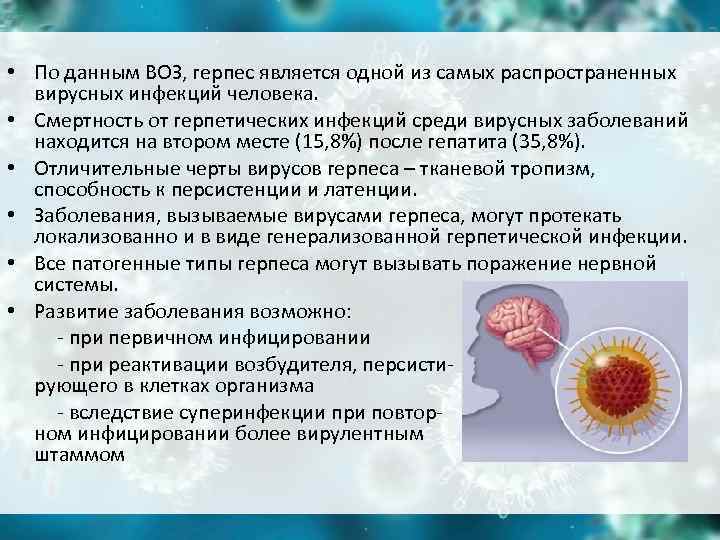 • По данным ВОЗ, герпес является одной из самых распространенных вирусных инфекций человека.

• Смертность от герпетических инфекций среди вирусных заболеваний находится на втором месте (15,8%) после гепатита (35,8%).

• Отличительные черты вирусов герпеса – тканевой тропизм, способность к персистенции и латенции.

• Заболевания, вызываемые вирусами герпеса, могут протекать локализованно и в виде генерализованной герпетической инфекции.

• Все патогенные типы герпеса могут вызывать поражение нервной системы.

• Развитие заболевания возможно:

- при первичном инфицировании

- при реактивации возбудителя, персистирующего в клетках организма

- вследствие суперинфекции при повторном инфицировании более вирулентным штаммом